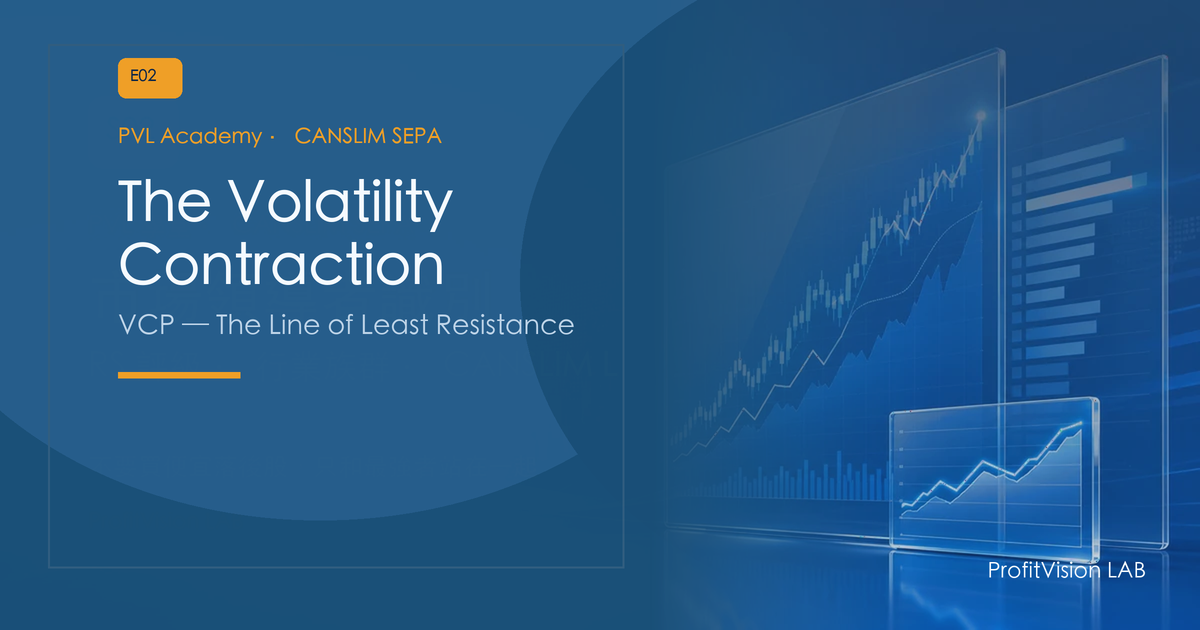 E02

PVL Academy · CANSLIM SEPA

The Volatility Contraction

VCP — The Line of Least Resistance

ProfitVision LAB